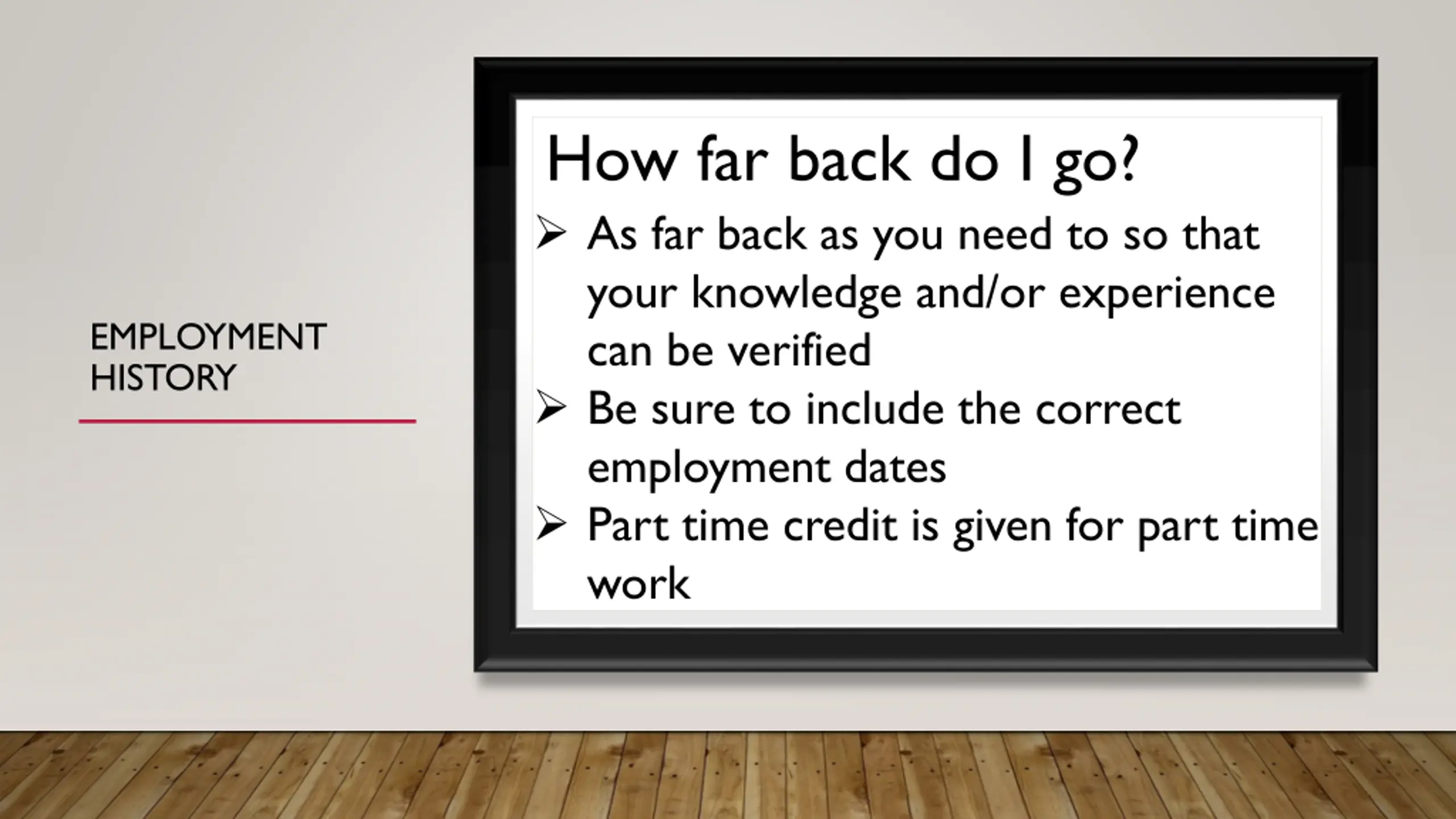 EMPLOYMENT HISTORY

How far back do I go?

➢ As far back as you need to so that your knowledge and/or experience can be verified
➢ Be sure to include the correct employment dates
➢ Part time credit is given for part time work